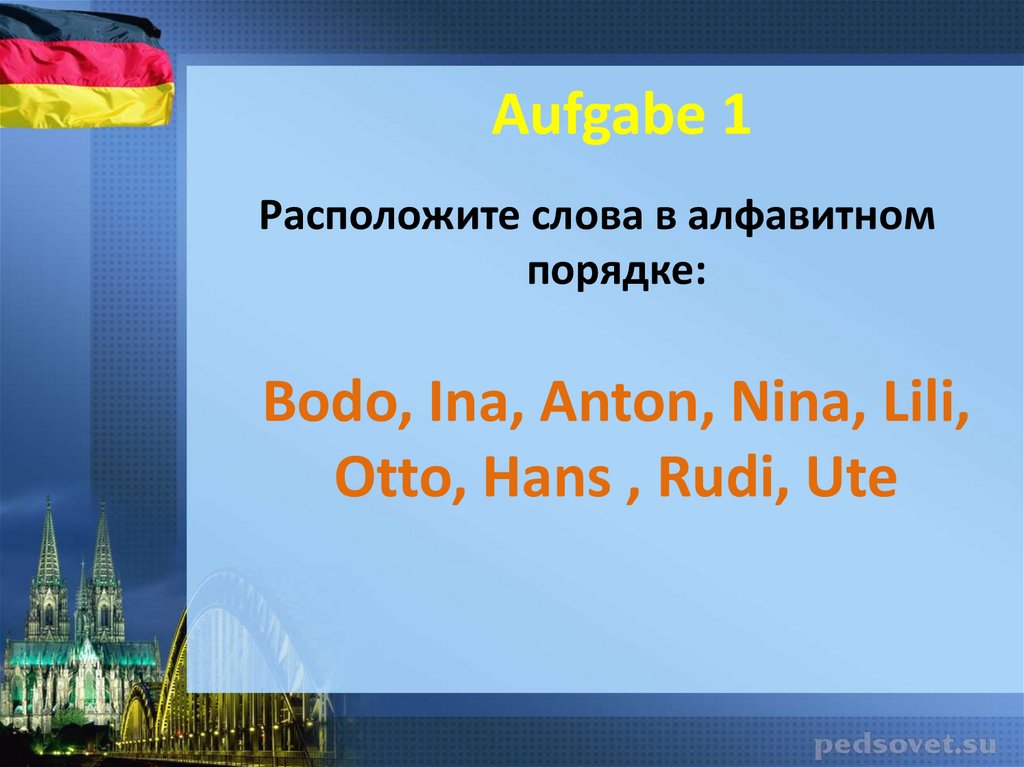 Aufgabe 1

Расположите слова в алфавитном порядке:

Bodo, Ina, Anton, Nina, Lili, Otto, Hans , Rudi, Ute

pedsovet.su